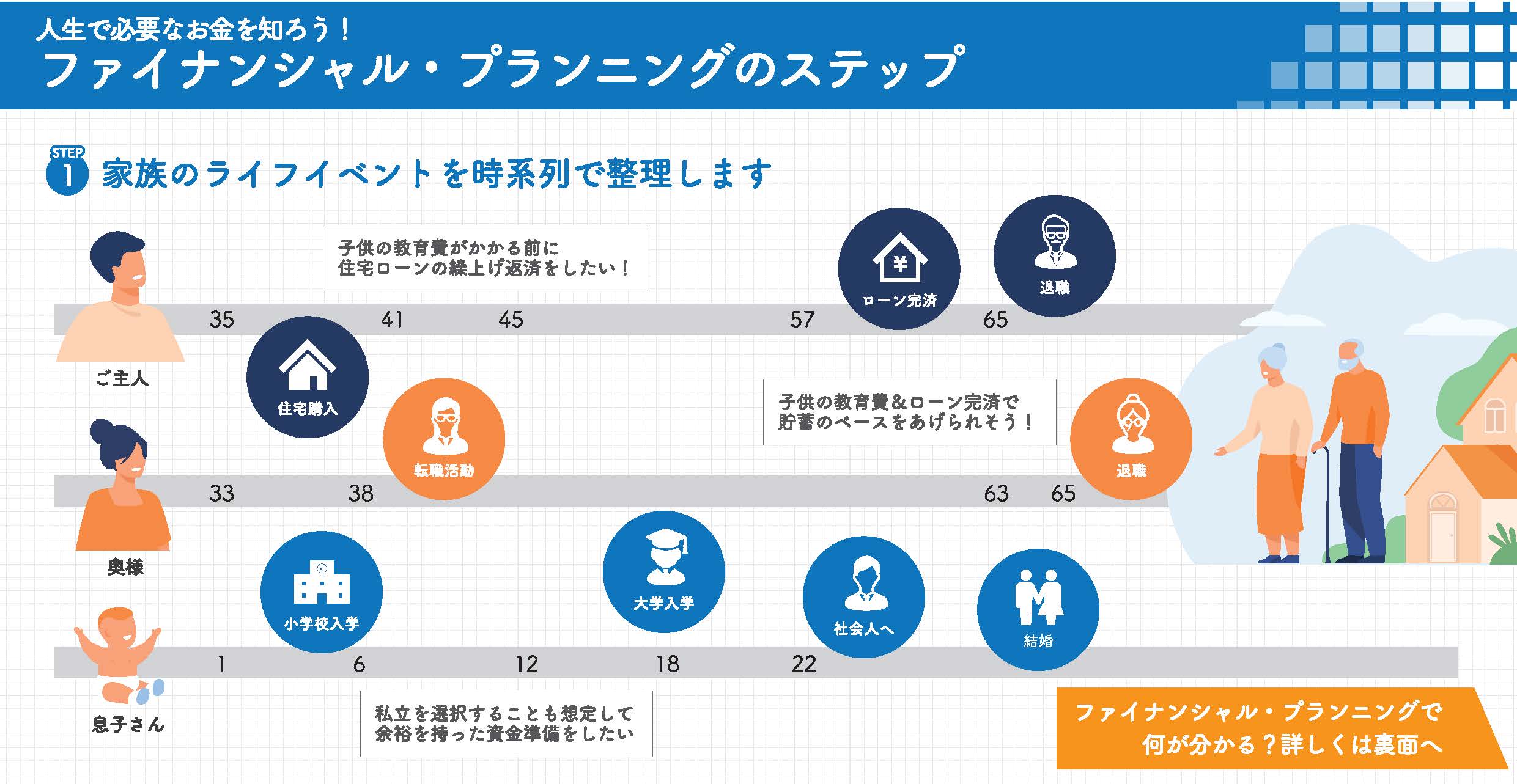 人生で必要なお金を知ろう！
ファイナンシャル・プランニングのステップ

STEP 1 家族のライフイベントを時系列で整理します

子供の教育費がかかる前に
住宅ローンの繰上げ返済をしたい！

ローン完済

退職

ご主人

35 41 45 57 65

住宅購入

転職活動

子供の教育費＆ローン完済で
貯蓄のペースをあげられそう！

退職

奥様

33 38 63 65

小学校入学

大学入学

社会人へ

結婚

息子さん

1 6 12 18 22

私立を選択することも想定して
余裕を持った資金準備をしたい

ファイナンシャル・プランニングで
何が分かる？詳しくは裏面へ